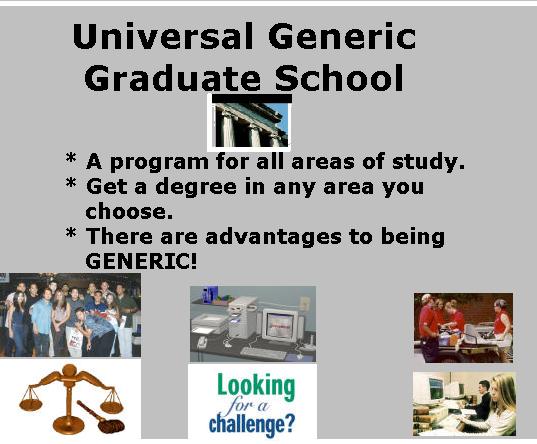 Universal Generic Graduate School

* A program for all areas of study.
* Get a degree in any area you choose.
* There are advantages to being GENERIC!

Looking for a challenge?